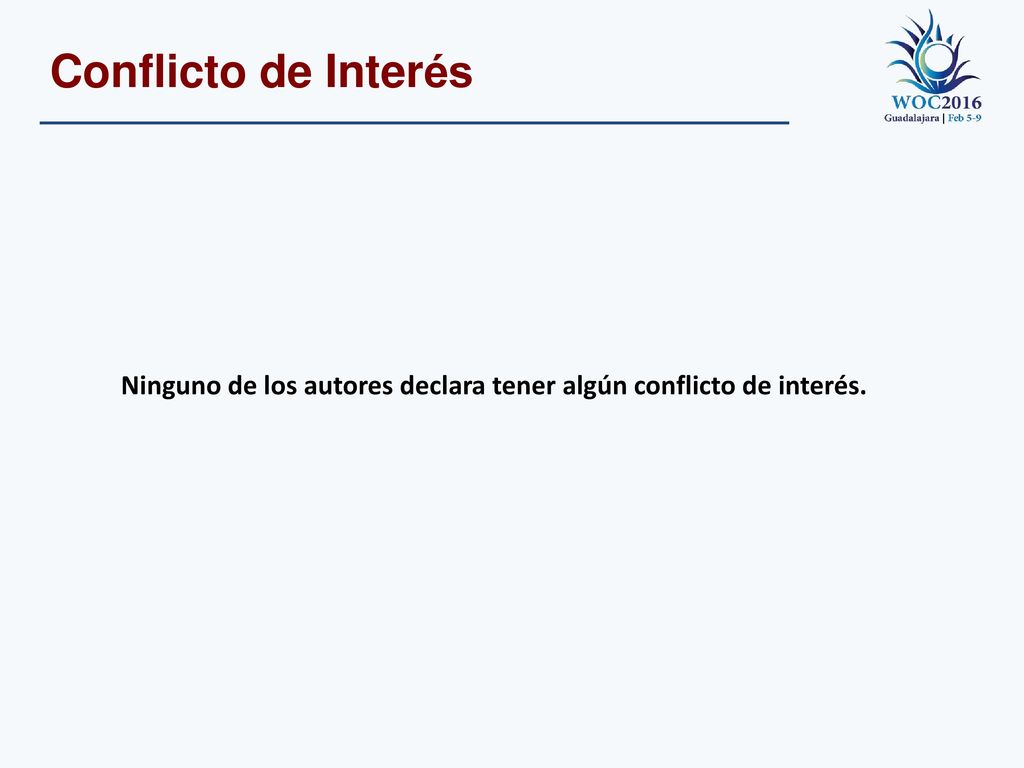 Conflicto de Interés

WOC2016
Guadalajara | Feb 5-9

Ninguno de los autores declara tener algún conflicto de interés.